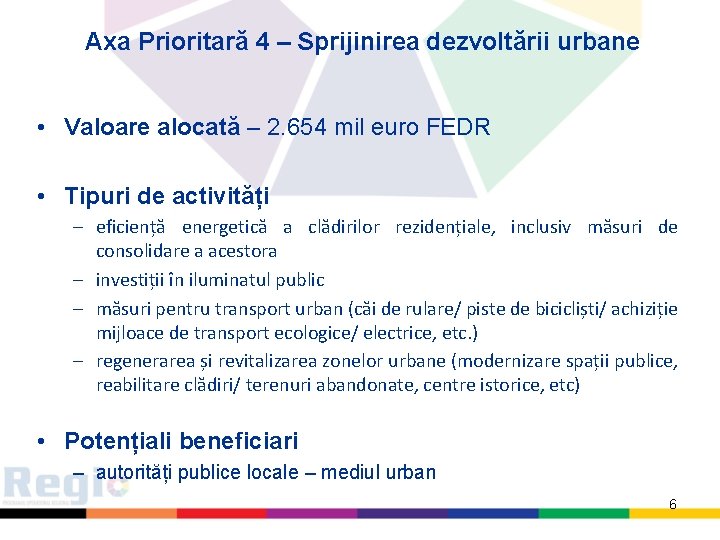 Axa Prioritară 4 – Sprijinirea dezvoltării urbane

• Valoare alocată – 2.654 mil euro FEDR

• Tipuri de activități
– eficiență energetică a clădirilor rezidențiale, inclusiv măsuri de consolidare a acestora
– investiții în iluminatul public
– măsuri pentru transport urban (căi de rulare/ piste de bicicliști/ achiziție mijloace de transport ecologice/ electrice, etc.)
– regenerarea și revitalizarea zonelor urbane (modernizare spații publice, reabilitare clădiri/ terenuri abandonate, centre istorice, etc)

• Potențiali beneficiari
– autorități publice locale – mediul urban

Regio

6